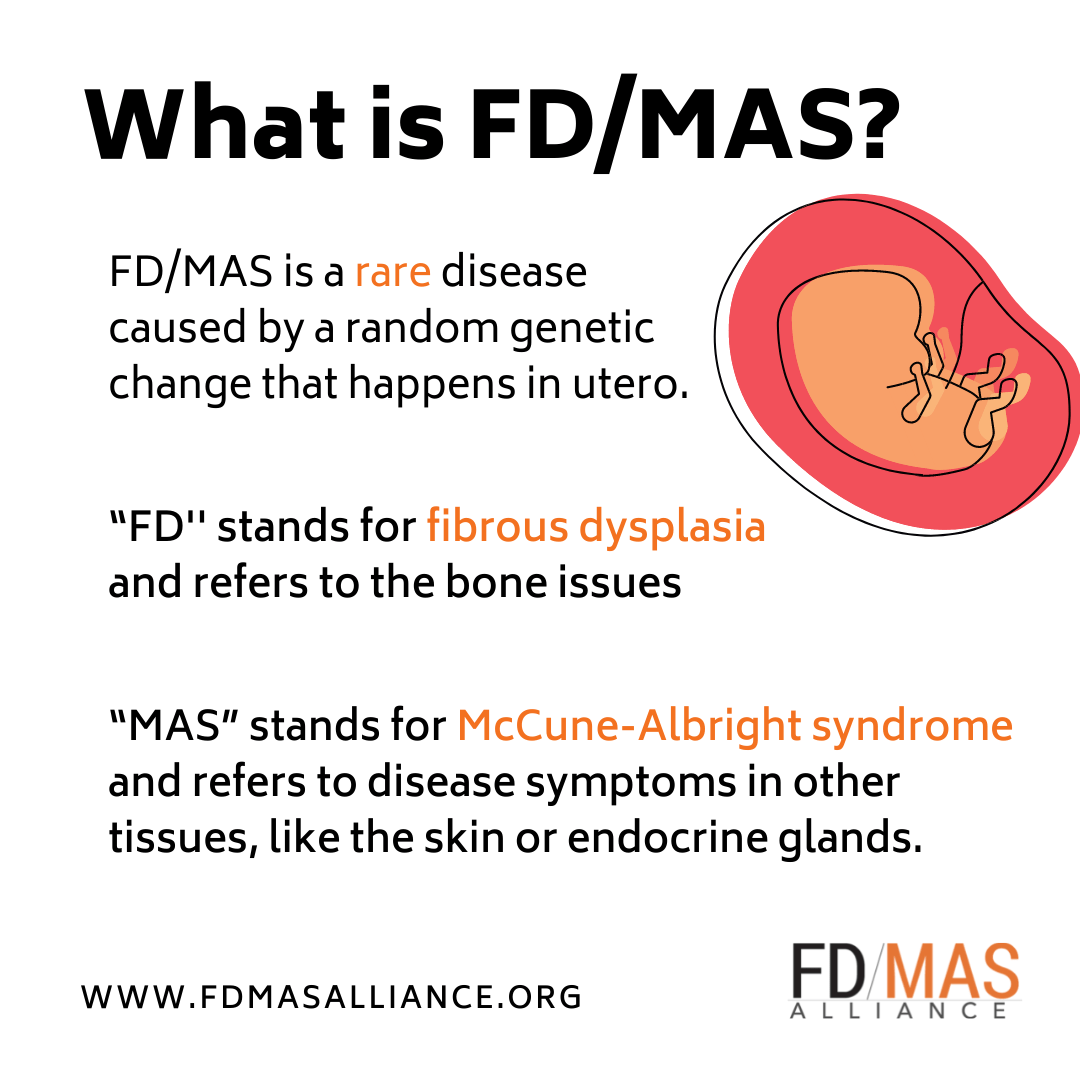 What is FD/MAS?

FD/MAS is a rare disease caused by a random genetic change that happens in utero.

“FD'' stands for fibrous dysplasia and refers to the bone issues

“MAS” stands for McCune-Albright syndrome and refers to disease symptoms in other tissues, like the skin or endocrine glands.

WWW.FDMASALLIANCE.ORG

FD/MAS
ALLIANCE